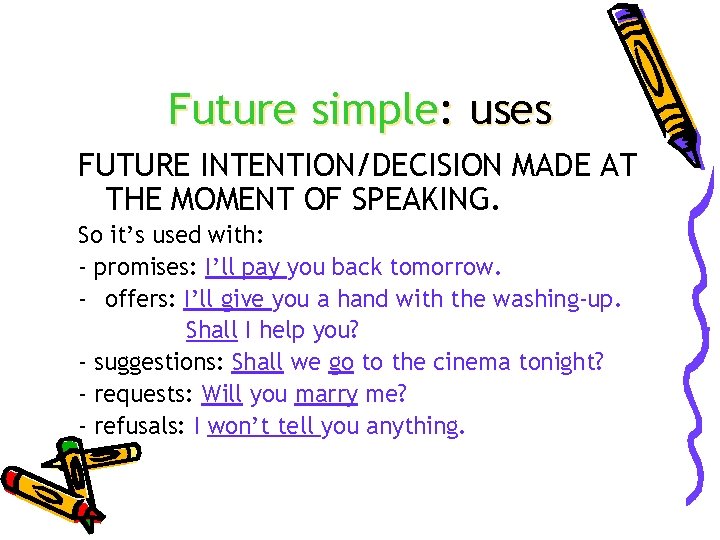 Future simple: uses

FUTURE INTENTION/DECISION MADE AT THE MOMENT OF SPEAKING.

So it's used with:
- promises: I'll pay you back tomorrow.
- offers: I'll give you a hand with the washing-up.
Shall I help you?
- suggestions: Shall we go to the cinema tonight?
- requests: Will you marry me?
- refusals: I won't tell you anything.